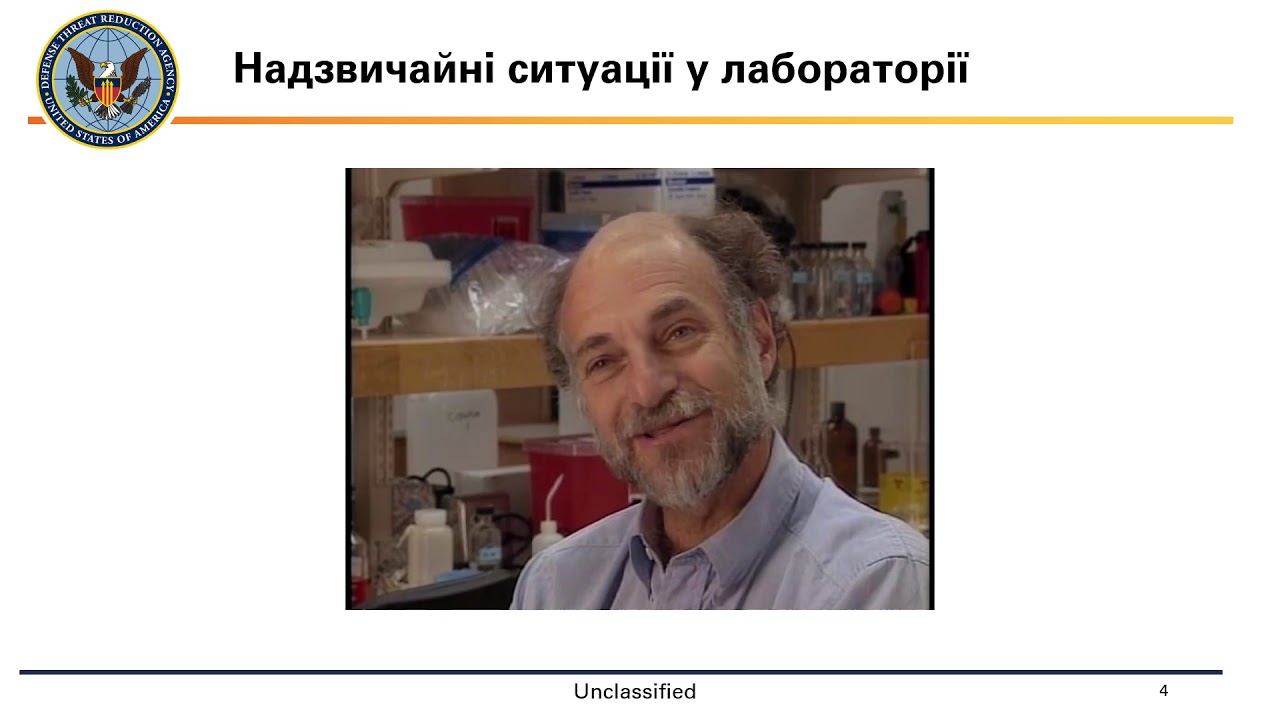 DEFENSE THREAT REDUCTION AGENCY
UNITED STATES OF AMERICA

Надзвичайні ситуації у лабораторії

Unclassified

4